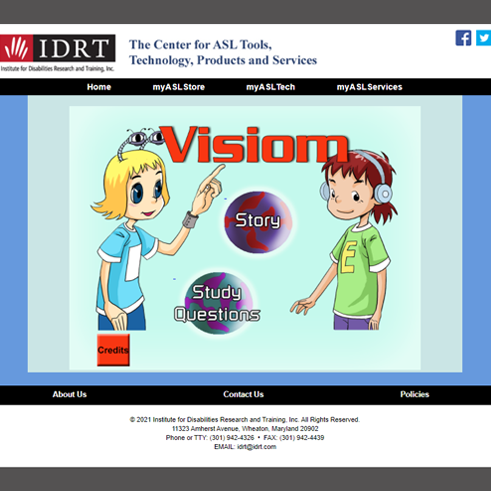 IDRT
Institute for Disabilities Research and Training, Inc.

The Center for ASL Tools, Technology, Products and Services

Home myASLStore myASLTech myASLServices

Visiom

Story

Study Questions

E

Credits

About Us Contact Us Policies

© 2021 Institute for Disabilities Research and Training, Inc. All Rights Reserved.
11323 Amherst Avenue, Wheaton, Maryland 20902
Phone or TTY: (301) 942-4326 • FAX: (301) 942-4439
EMAIL: idrt@idrt.com